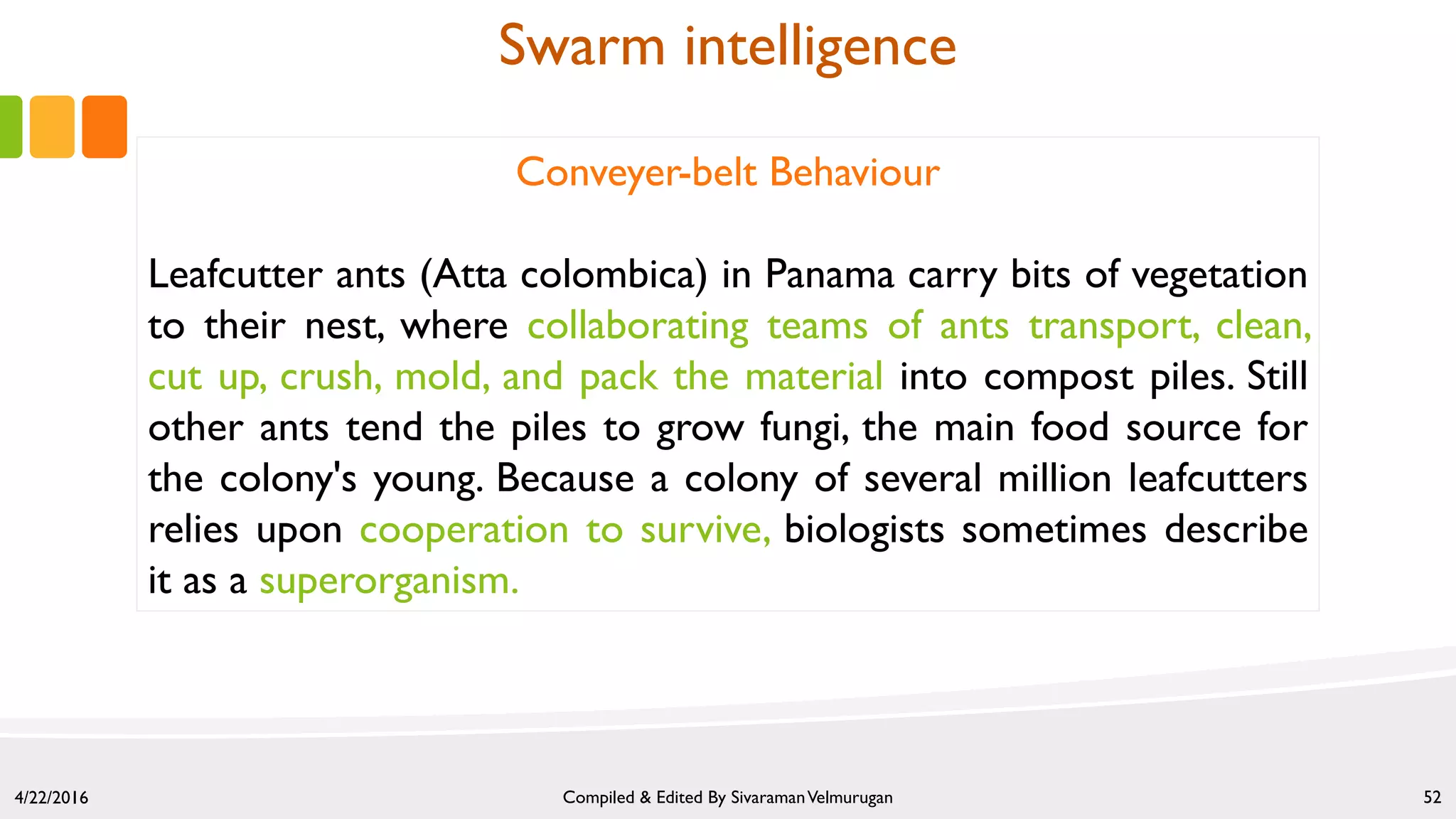 Swarm intelligence

Conveyer-belt Behaviour

Leafcutter ants (Atta colombica) in Panama carry bits of vegetation to their nest, where collaborating teams of ants transport, clean, cut up, crush, mold, and pack the material into compost piles. Still other ants tend the piles to grow fungi, the main food source for the colony's young. Because a colony of several million leafcutters relies upon cooperation to survive, biologists sometimes describe it as a superorganism.

4/22/2016

Compiled & Edited By Sivaraman Velmurugan

52